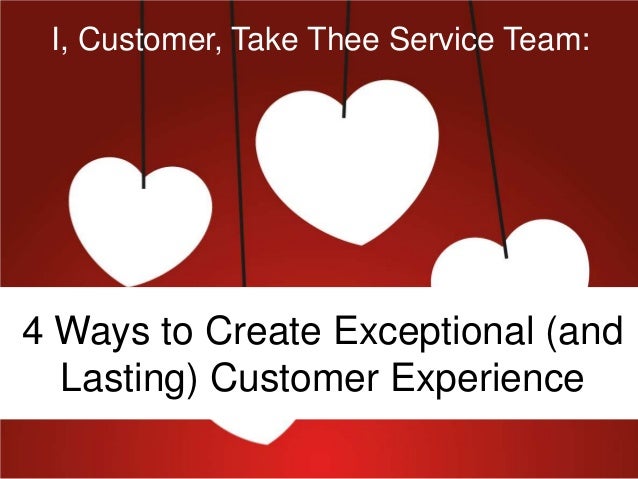 I, Customer, Take Thee Service Team:

4 Ways to Create Exceptional (and Lasting) Customer Experience